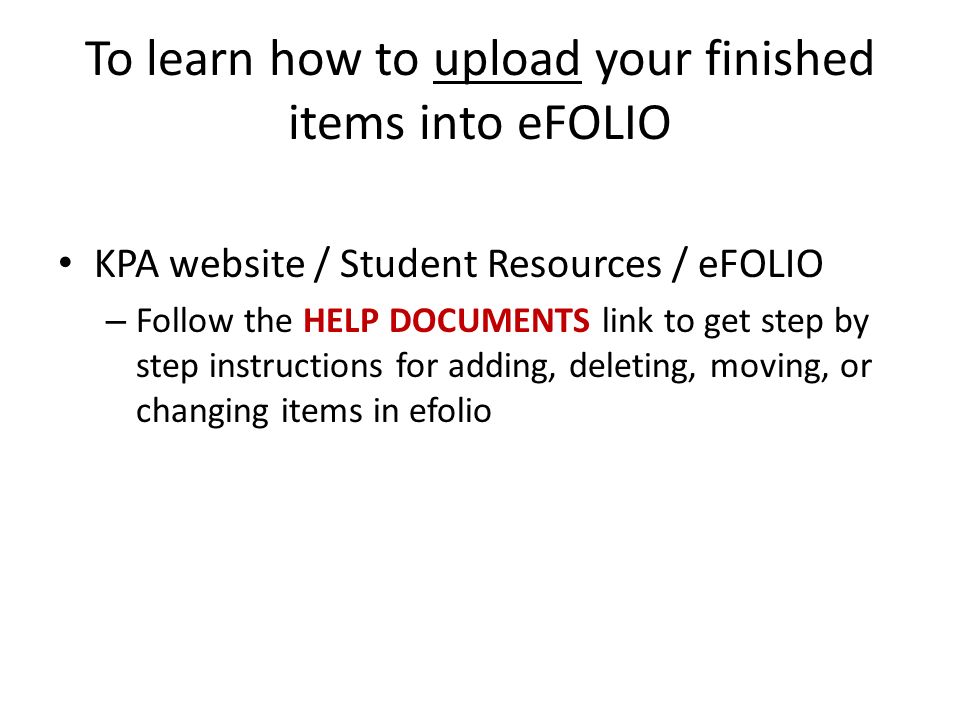 To learn how to upload your finished items into eFOLIO

• KPA website / Student Resources / eFOLIO

– Follow the HELP DOCUMENTS link to get step by step instructions for adding, deleting, moving, or changing items in efolio